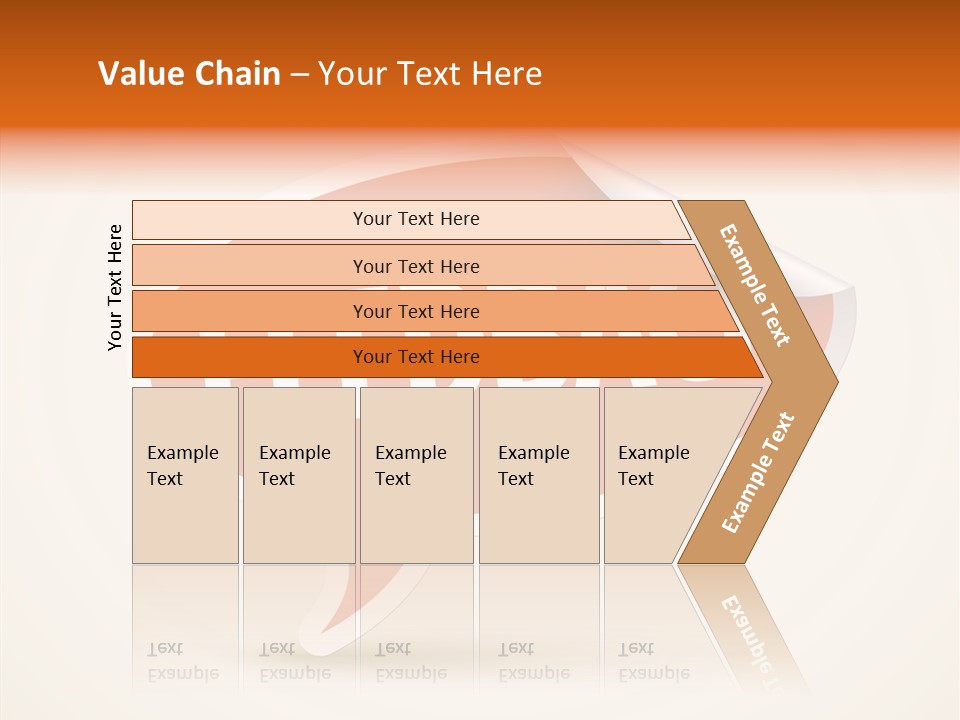 Value Chain – Your Text Here

Your Text Here

Your Text Here

Your Text Here

Your Text Here

Your Text Here

Example Text

Example Text

Example Text

Example Text

Example Text

Example Text

Example Text